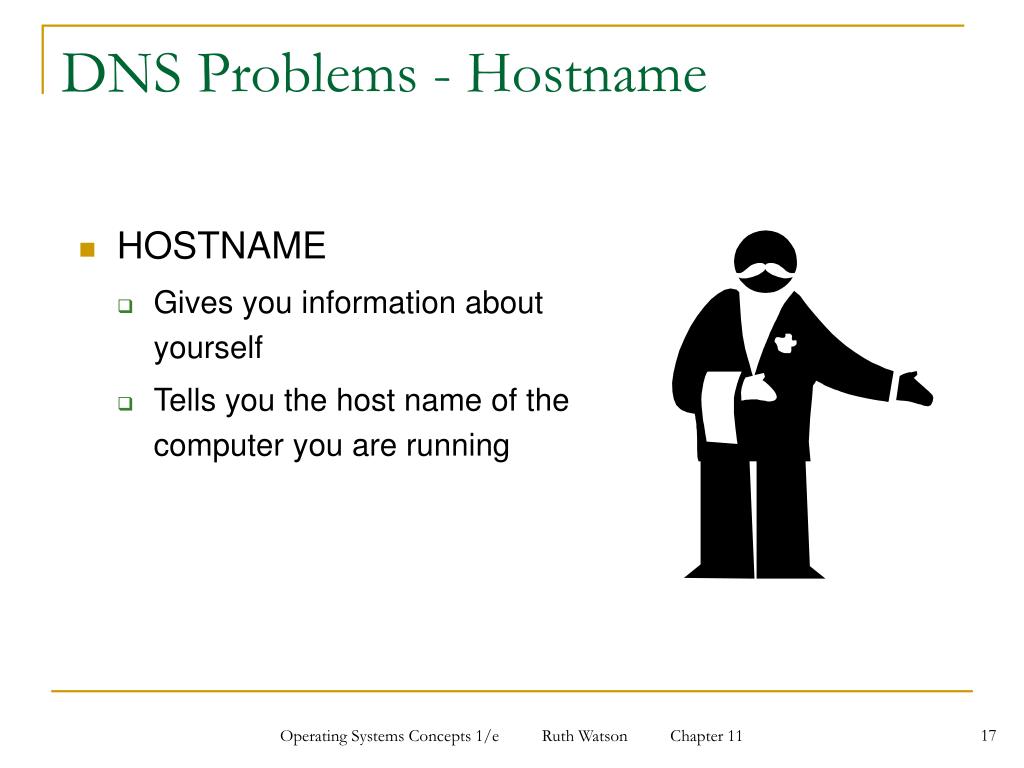 DNS Problems - Hostname

HOSTNAME
Gives you information about yourself
Tells you the host name of the computer you are running

Operating Systems Concepts 1/e Ruth Watson Chapter 11

17